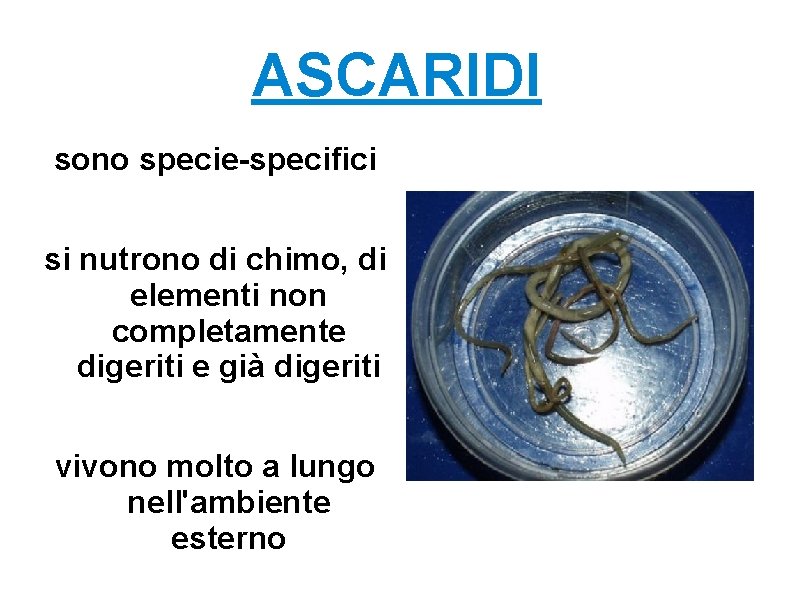 ASCARIDI

sono specie-specifici

si nutrono di chimo, di elementi non completamente digeriti e già digeriti

vivono molto a lungo nell'ambiente esterno